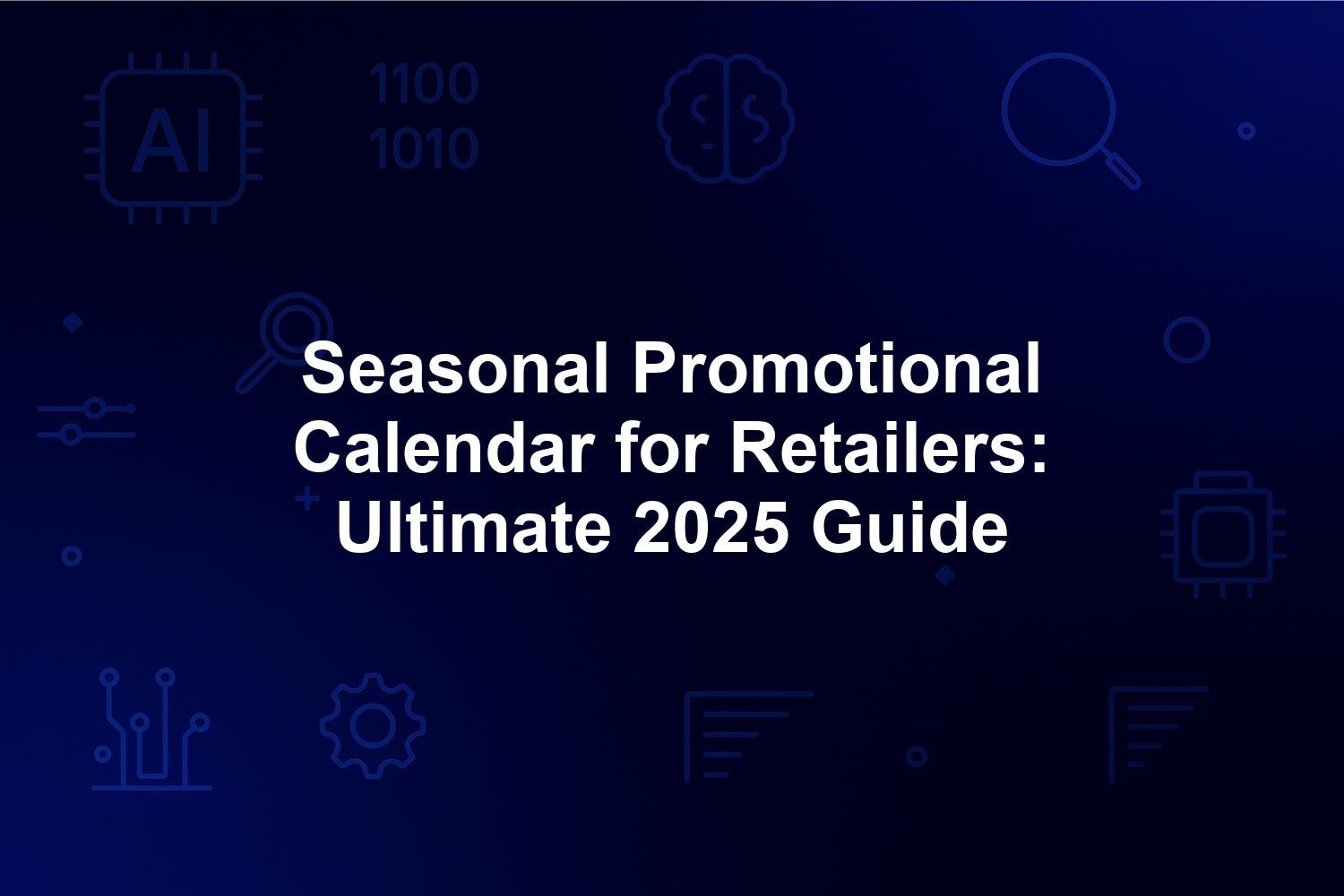 AI

1100
1010

Seasonal Promotional Calendar for Retailers: Ultimate 2025 Guide